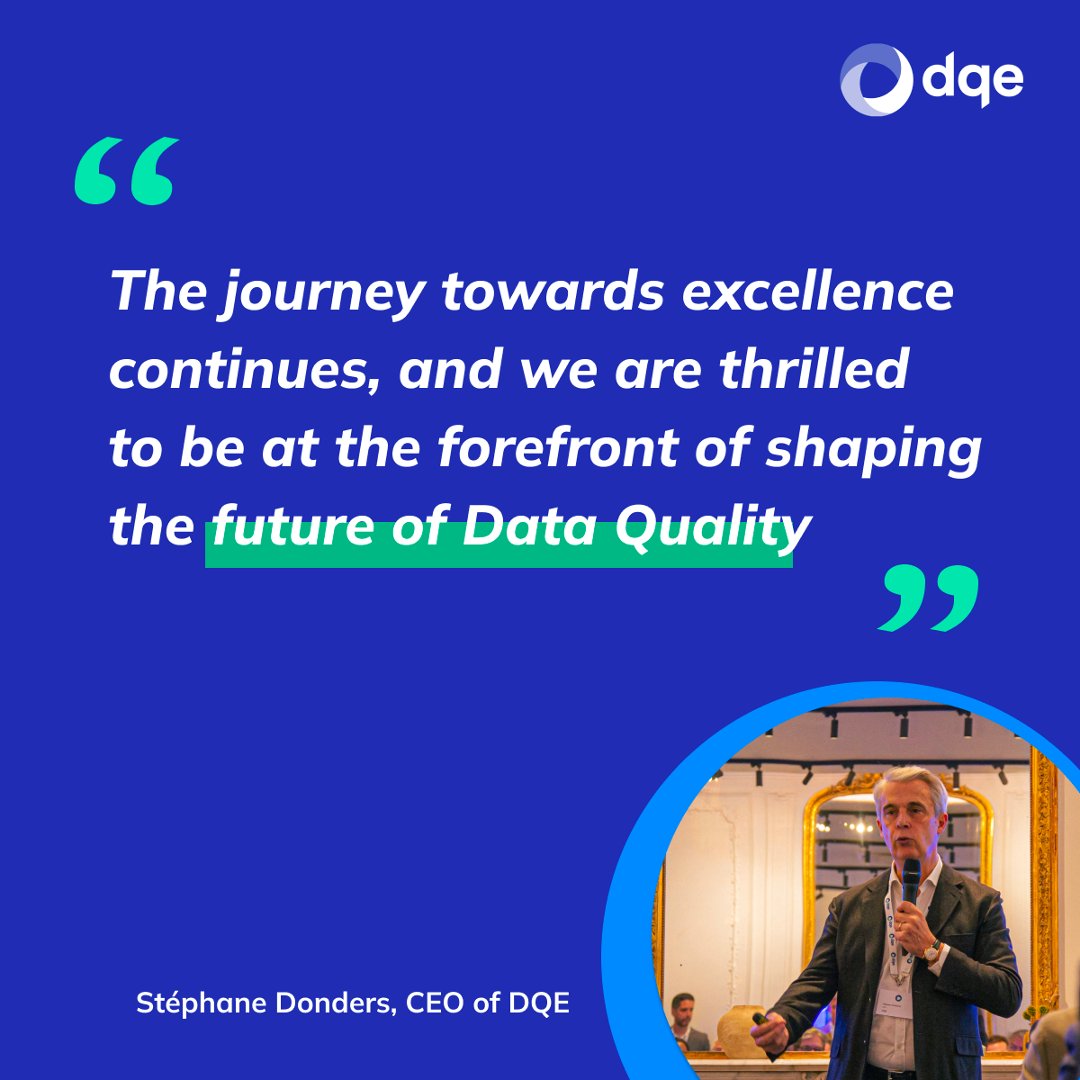 dqe

“

The journey towards excellence continues, and we are thrilled to be at the forefront of shaping the future of Data Quality

”

Stéphane Donders, CEO of DQE